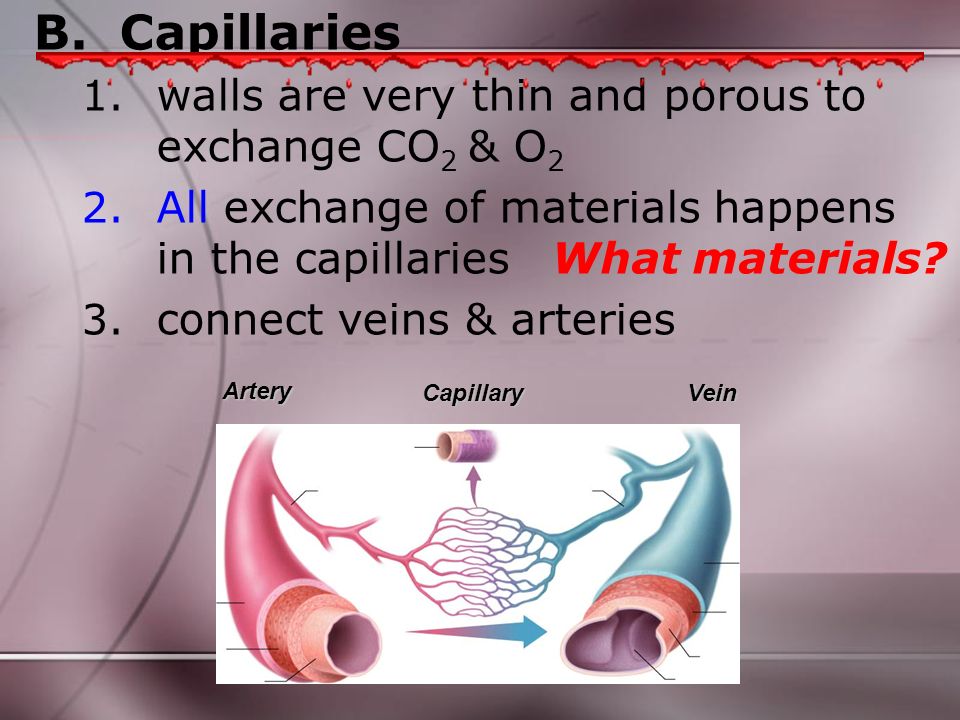 B. Capillaries

1. walls are very thin and porous to exchange $CO_2$ & $O_2$

2. All exchange of materials happens in the capillaries What materials?

3. connect veins & arteries

Artery

Capillary

Vein